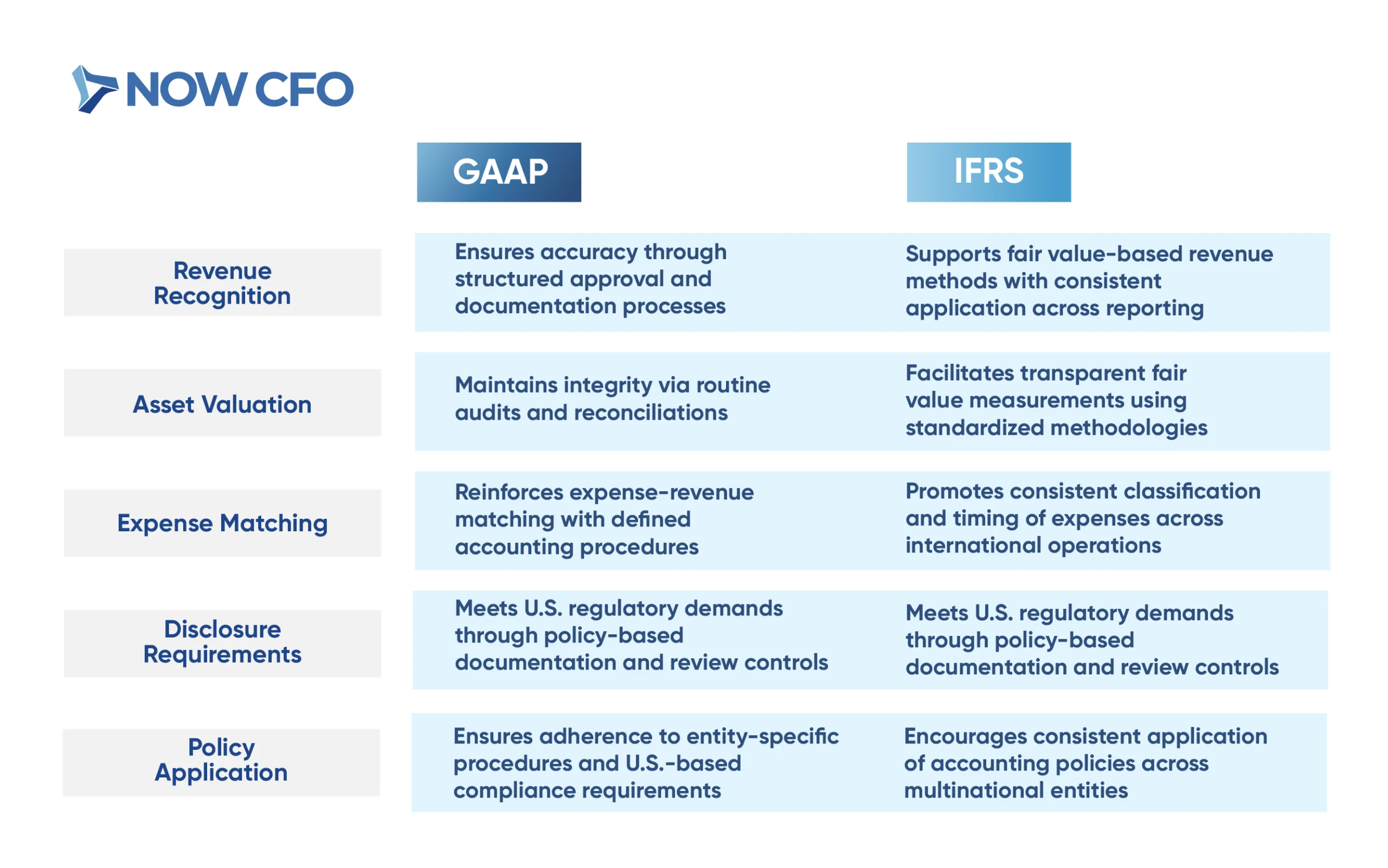 NOW CFO

| | GAAP | IFRS |
|---|---|---|
| Revenue Recognition | Ensures accuracy through structured approval and documentation processes | Supports fair value-based revenue methods with consistent application across reporting |
| Asset Valuation | Maintains integrity via routine audits and reconciliations | Facilitates transparent fair value measurements using standardized methodologies |
| Expense Matching | Reinforces expense-revenue matching with defined accounting procedures | Promotes consistent classification and timing of expenses across international operations |
| Disclosure Requirements | Meets U.S. regulatory demands through policy-based documentation and review controls | Meets U.S. regulatory demands through policy-based documentation and review controls |
| Policy Application | Ensures adherence to entity-specific procedures and U.S.-based compliance requirements | Encourages consistent application of accounting policies across multinational entities |